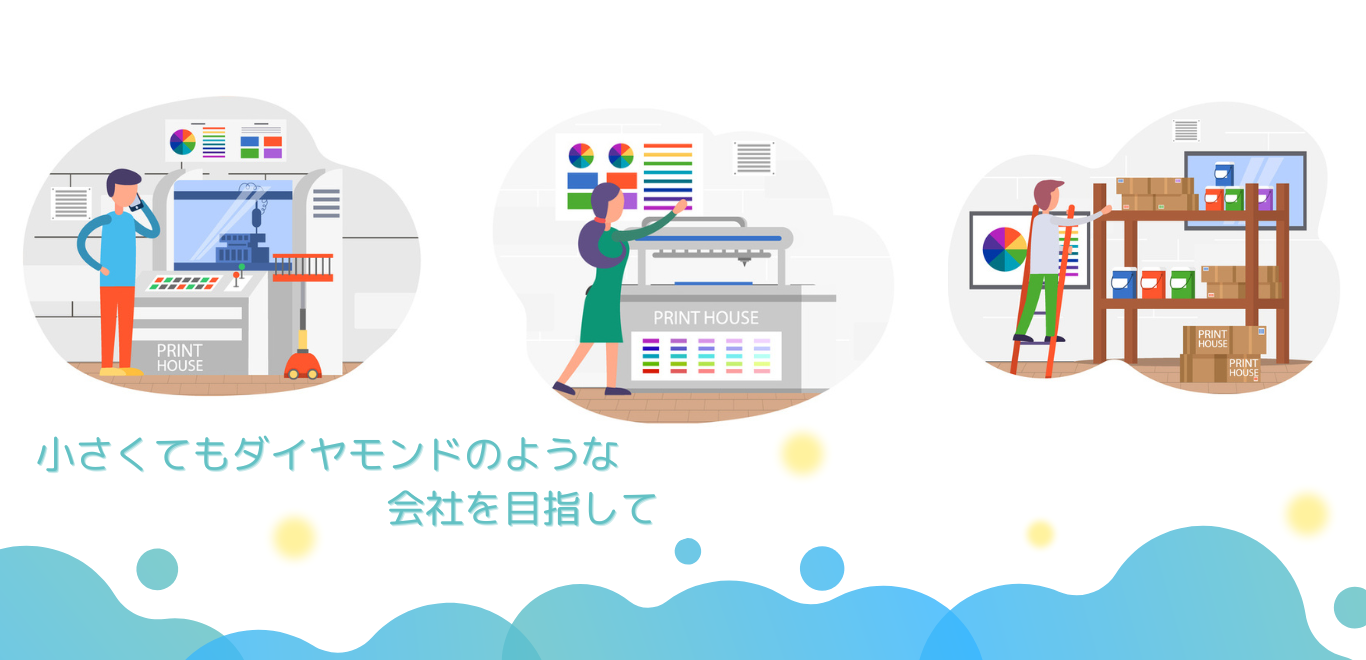 PRINT HOUSE

PRINT HOUSE

PRINT HOUSE

PRINT HOUSE

小さくてもダイヤモンドのような
会社を目指して